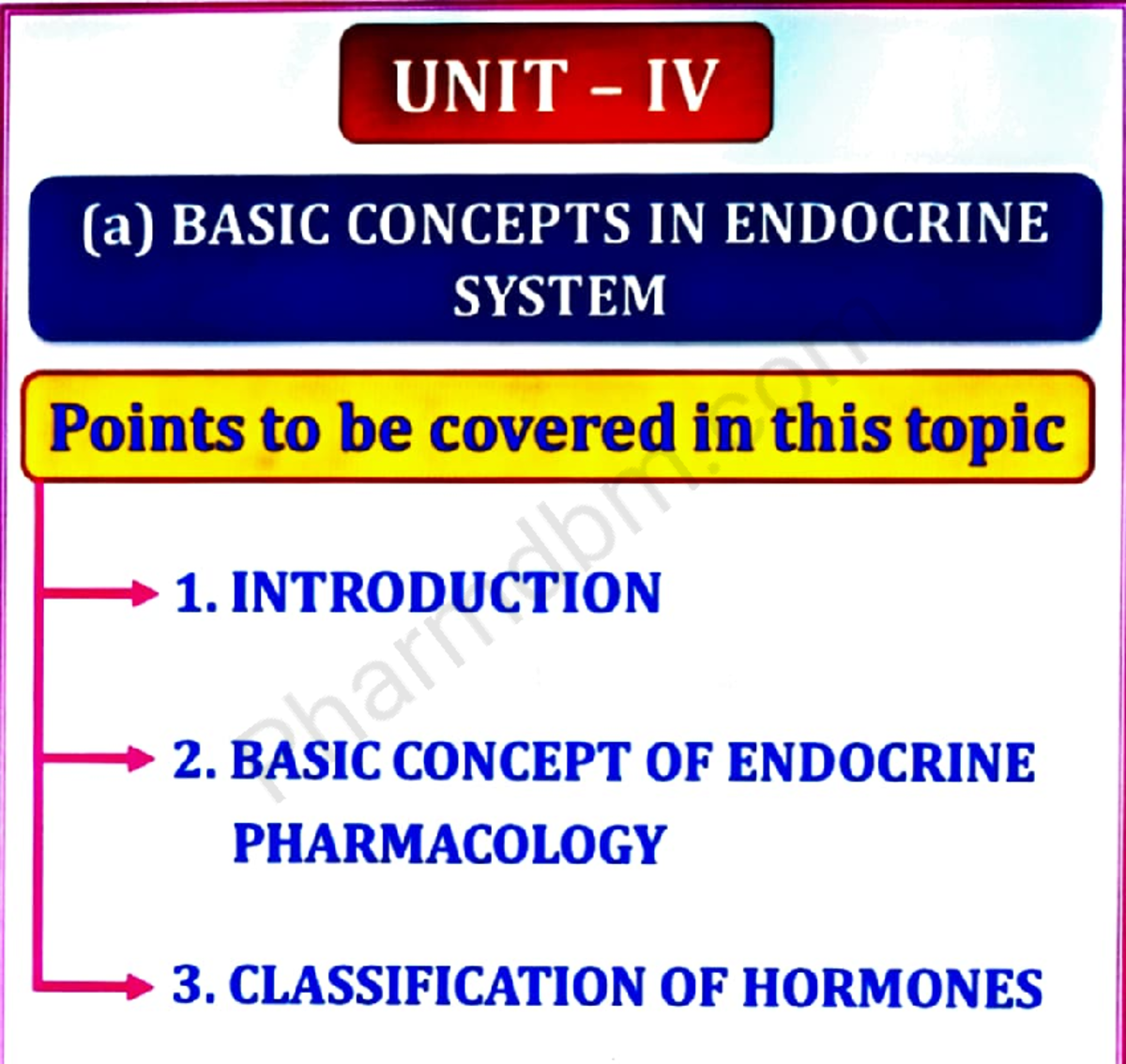 UNIT – IV

(a) BASIC CONCEPTS IN ENDOCRINE SYSTEM

Points to be covered in this topic

1. INTRODUCTION

2. BASIC CONCEPT OF ENDOCRINE PHARMACOLOGY

3. CLASSIFICATION OF HORMONES

Pharmdbm.com